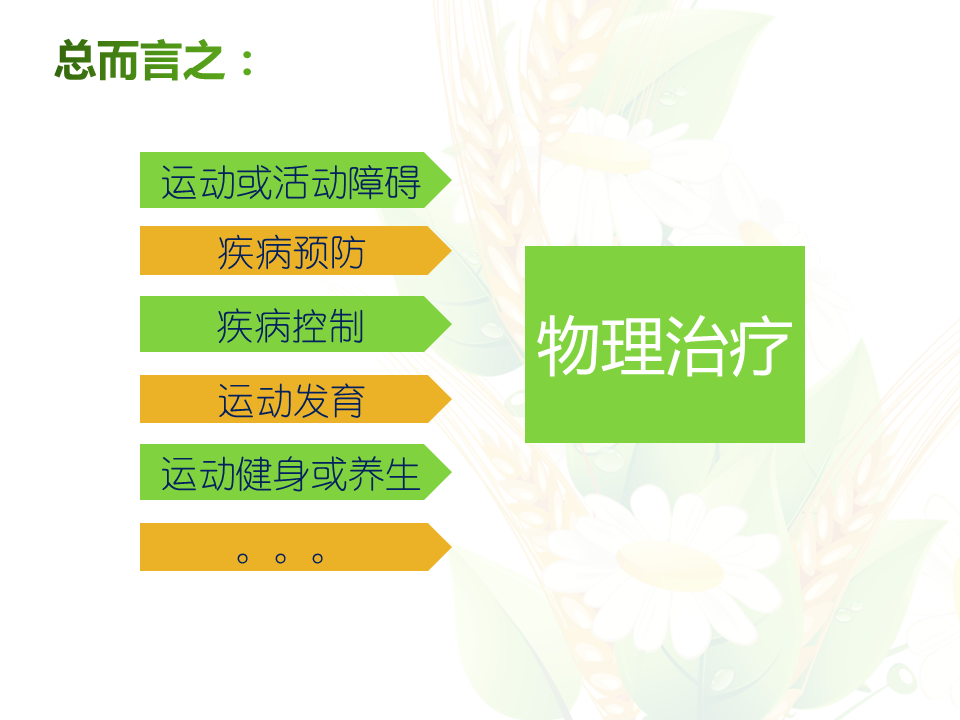 总而言之：

运动或活动障碍

疾病预防

疾病控制

运动发育

运动健身或养生

。。。

物理治疗